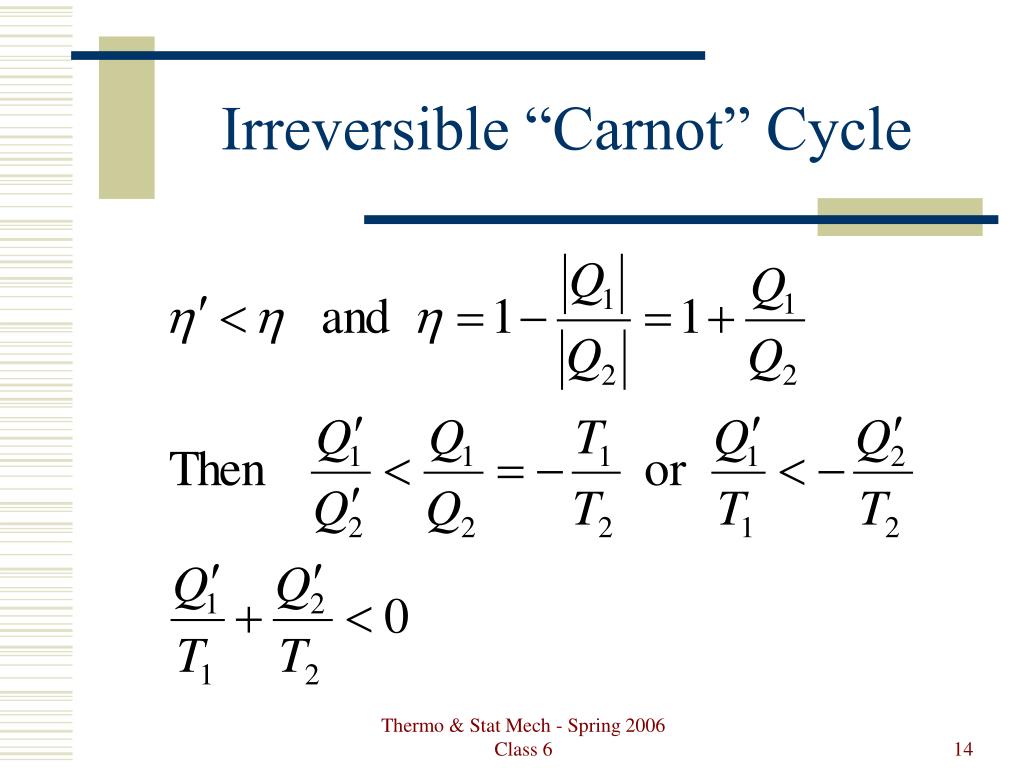 Irreversible “Carnot” Cycle

$\eta' < \eta$ and $\eta = 1 - \frac{|Q_1|}{|Q_2|} = 1 + \frac{Q_1}{Q_2}$

Then $\frac{Q_1'}{Q_2'} < \frac{Q_1}{Q_2} = -\frac{T_1}{T_2}$ or $\frac{Q_1'}{T_1} < -\frac{Q_2'}{T_2}$

$\frac{Q_1'}{T_1} + \frac{Q_2'}{T_2} < 0$

Thermo & Stat Mech - Spring 2006
Class 6

14